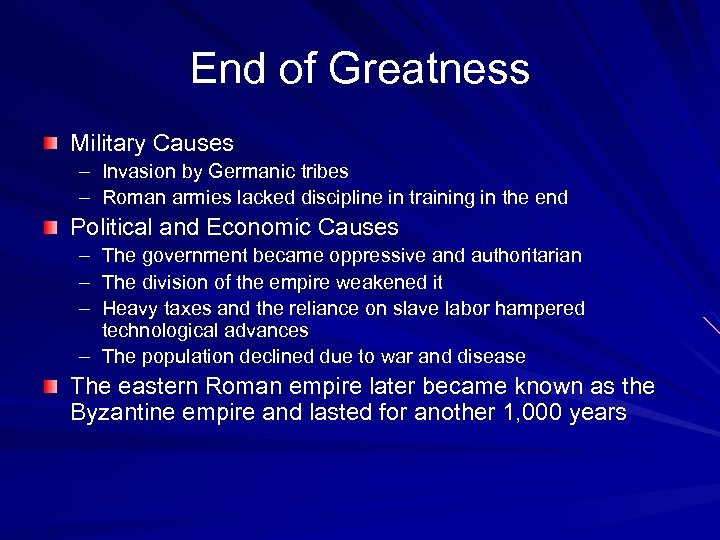 End of Greatness

Military Causes
– Invasion by Germanic tribes
– Roman armies lacked discipline in training in the end

Political and Economic Causes
– The government became oppressive and authoritarian
– The division of the empire weakened it
– Heavy taxes and the reliance on slave labor hampered technological advances
– The population declined due to war and disease

The eastern Roman empire later became known as the Byzantine empire and lasted for another 1,000 years